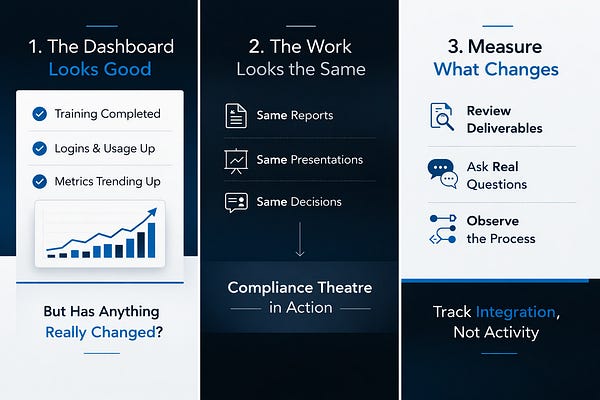 1. The Dashboard Looks Good

Training Completed

Logins & Usage Up

Metrics Trending Up

But Has Anything Really Changed?

2. The Work Looks the Same

Same Reports

Same Presentations

Same Decisions

Compliance Theatre in Action

3. Measure What Changes

Review Deliverables

Ask Real Questions

Observe the Process

Track Integration, Not Activity